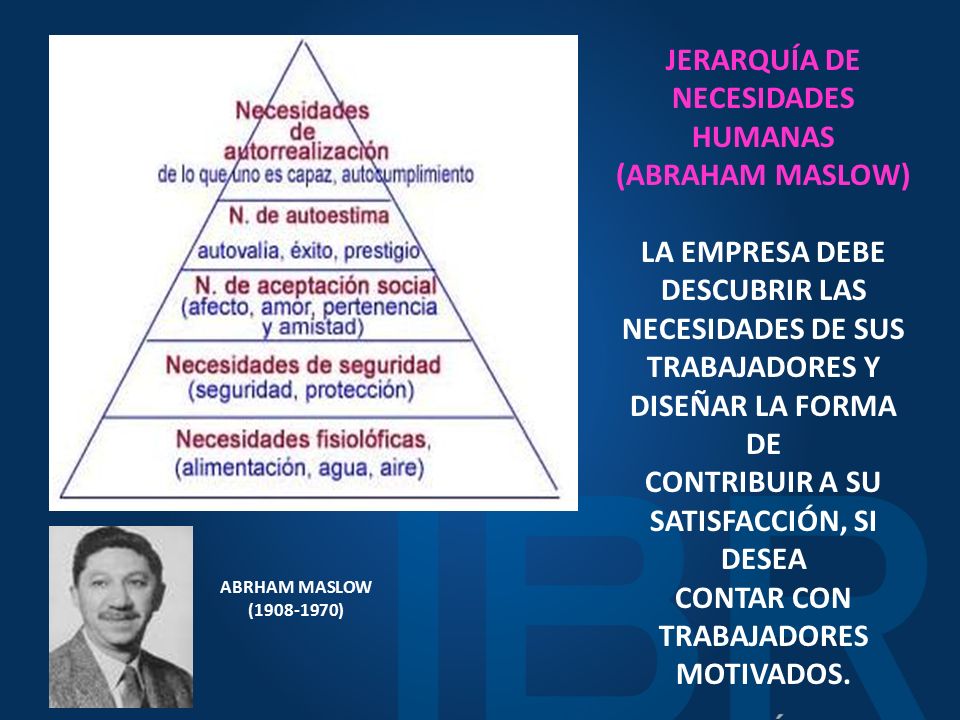 Necesidades de autorrealización
de lo que uno es capaz, autocumplimiento

N. de autoestima
autovalia, éxito, prestigio

N. de aceptación social
(afecto, amor, pertenencia y amistad)

Necesidades de seguridad
(seguridad, protección)

Necesidades fisiolóficas,
(alimentación, agua, aire)

ABRHAM MASLOW
(1908-1970)

JERARQUÍA DE NECESIDADES HUMANAS
(ABRAHAM MASLOW)

LA EMPRESA DEBE DESCUBRIR LAS NECESIDADES DE SUS TRABAJADORES Y DISEÑAR LA FORMA DE
CONTRIBUIR A SU SATISFACCIÓN, SI DESEA
CONTAR CON TRABAJADORES MOTIVADOS.

IBR